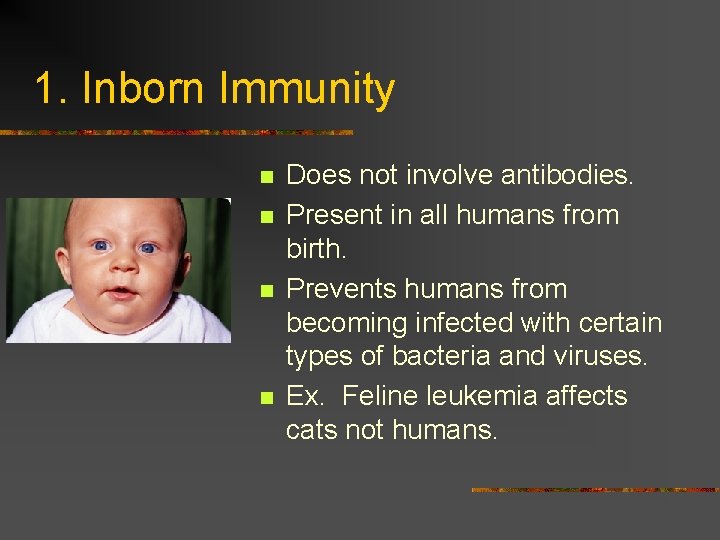 1. Inborn Immunity

- Does not involve antibodies.
- Present in all humans from birth.
- Prevents humans from becoming infected with certain types of bacteria and viruses.
- Ex. Feline leukemia affects cats not humans.